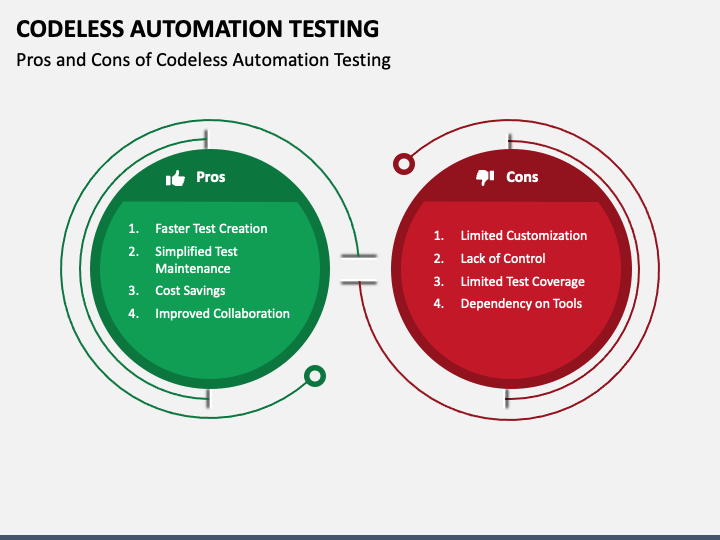 CODELESS AUTOMATION TESTING

Pros and Cons of Codeless Automation Testing

Pros

1. Faster Test Creation
2. Simplified Test Maintenance
3. Cost Savings
4. Improved Collaboration

Cons

1. Limited Customization
2. Lack of Control
3. Limited Test Coverage
4. Dependency on Tools